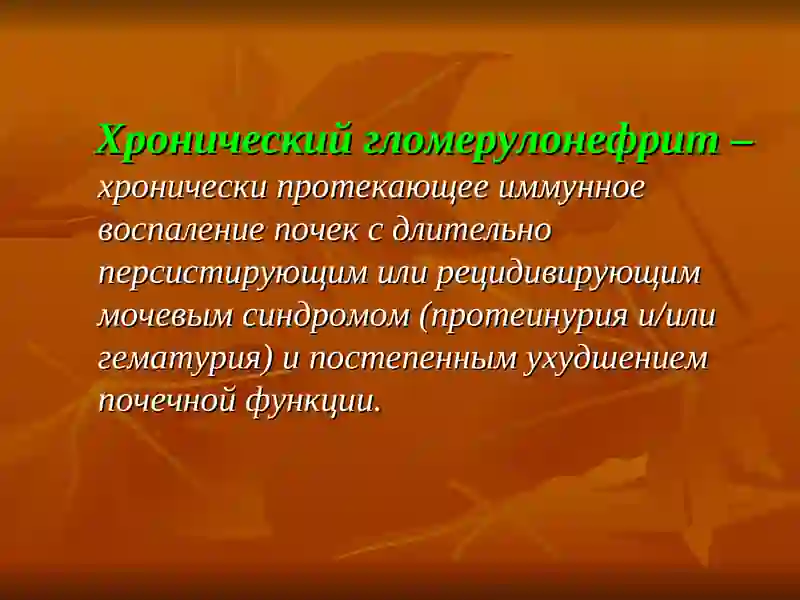 Хронический гломерулонефрит – хронически протекающее иммунное воспаление почек с длительно персистирующим или рецидивирующим мочевым синдромом (протеинурия и/или гематурия) и постепенным ухудшением почечной функции.